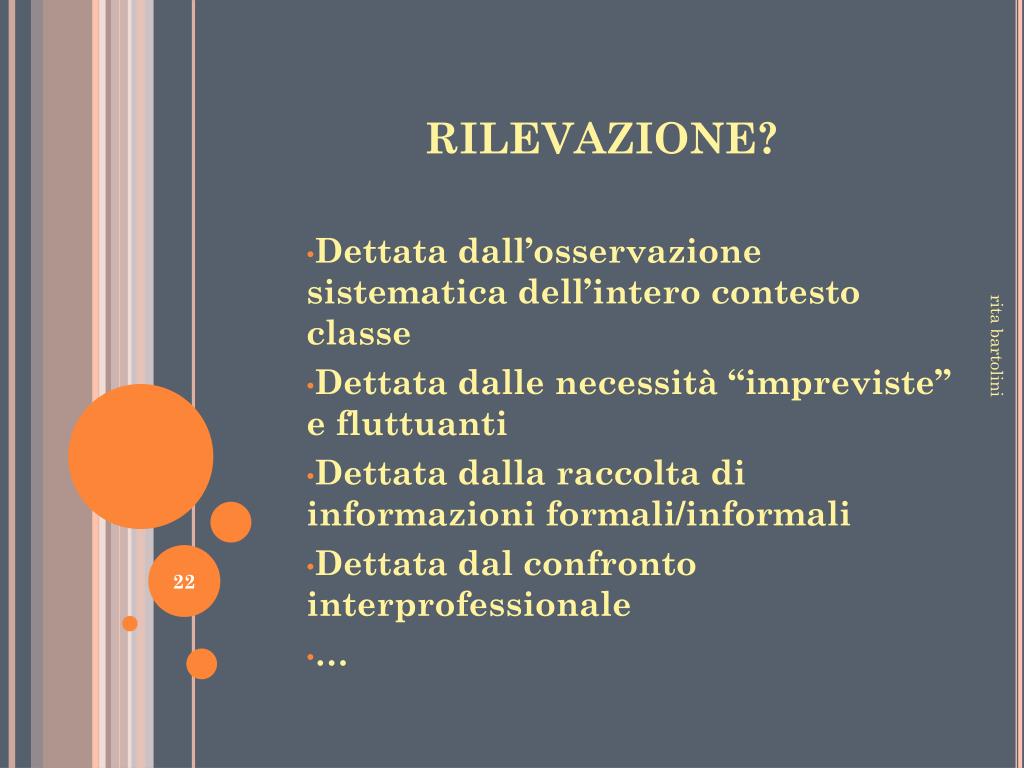 RILEVAZIONE?

•Dettata dall’osservazione sistematica dell’intero contesto classe

•Dettata dalle necessità “impreviste” e fluttuanti

•Dettata dalla raccolta di informazioni formali/informali

•Dettata dal confronto interprofessionale

•…

rita bartolini

22